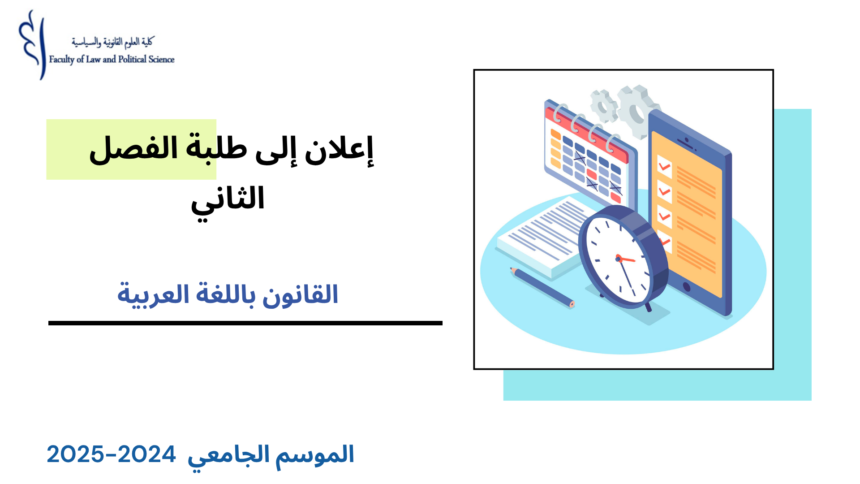 كلية العلوم القانونية والسياسية
Faculty of Law and Political Science

إعلان إلى طلبة الفصل الثاني

القانون باللغة العربية

الموسم الجامعي 2024-2025